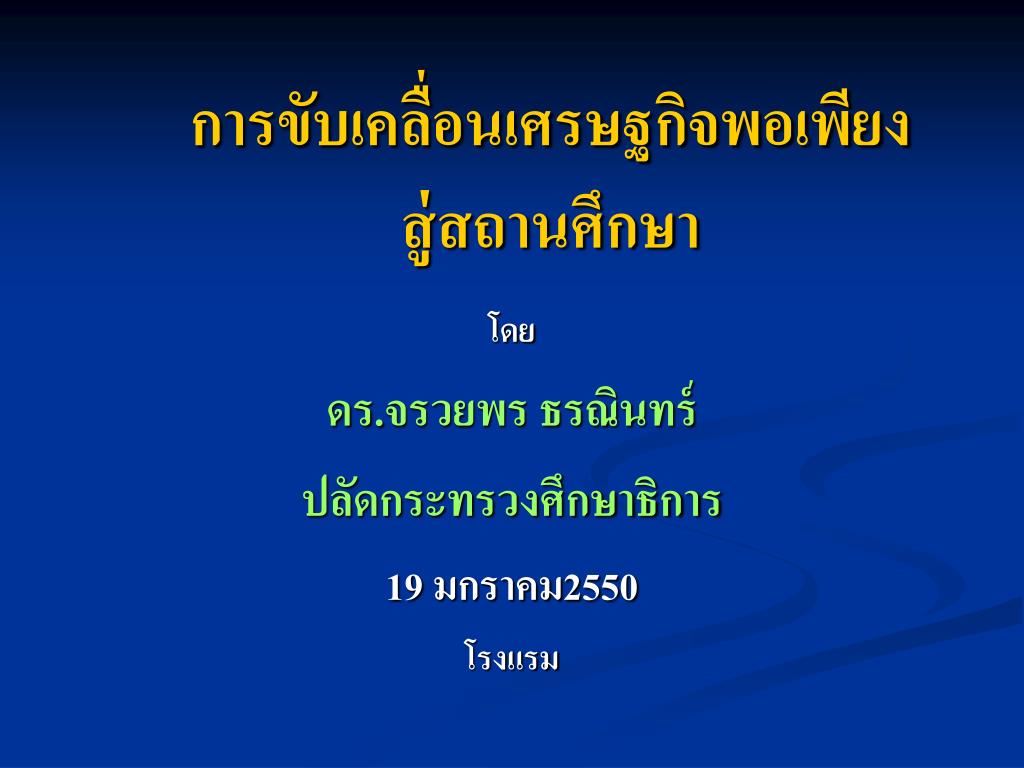 การขับเคลื่อนเศรษฐกิจพอเพียง
สู่สถานศึกษา

โดย

ดร.จรวยพร ธรณินทร์

ปลัดกระทรวงศึกษาธิการ

19 มกราคม2550

โรงแรม